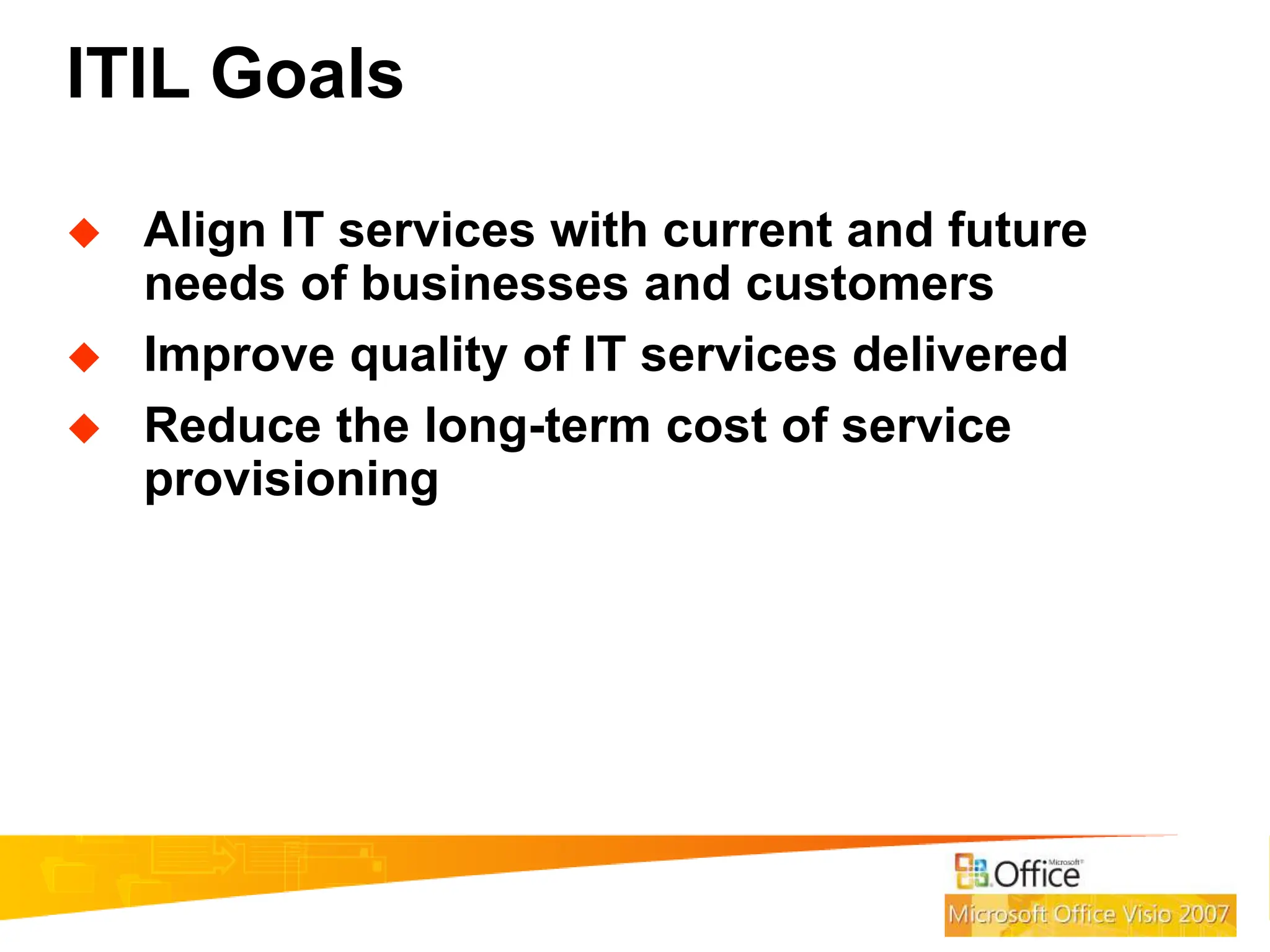 ITIL Goals

◆ Align IT services with current and future needs of businesses and customers

◆ Improve quality of IT services delivered

◆ Reduce the long-term cost of service provisioning

Microsoft® Office

Microsoft Office Visio 2007